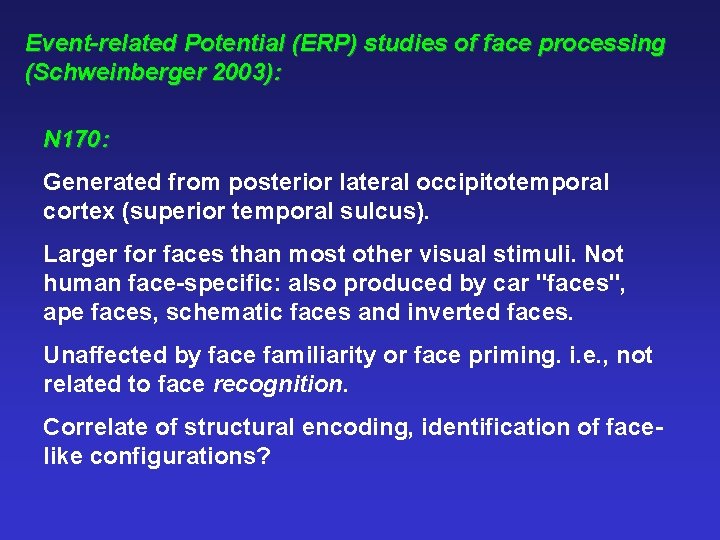 Event-related Potential (ERP) studies of face processing (Schweinberger 2003):

N170:

Generated from posterior lateral occipitotemporal cortex (superior temporal sulcus).

Larger for faces than most other visual stimuli. Not human face-specific: also produced by car "faces", ape faces, schematic faces and inverted faces.

Unaffected by face familiarity or face priming. i.e., not related to face recognition.

Correlate of structural encoding, identification of face-like configurations?